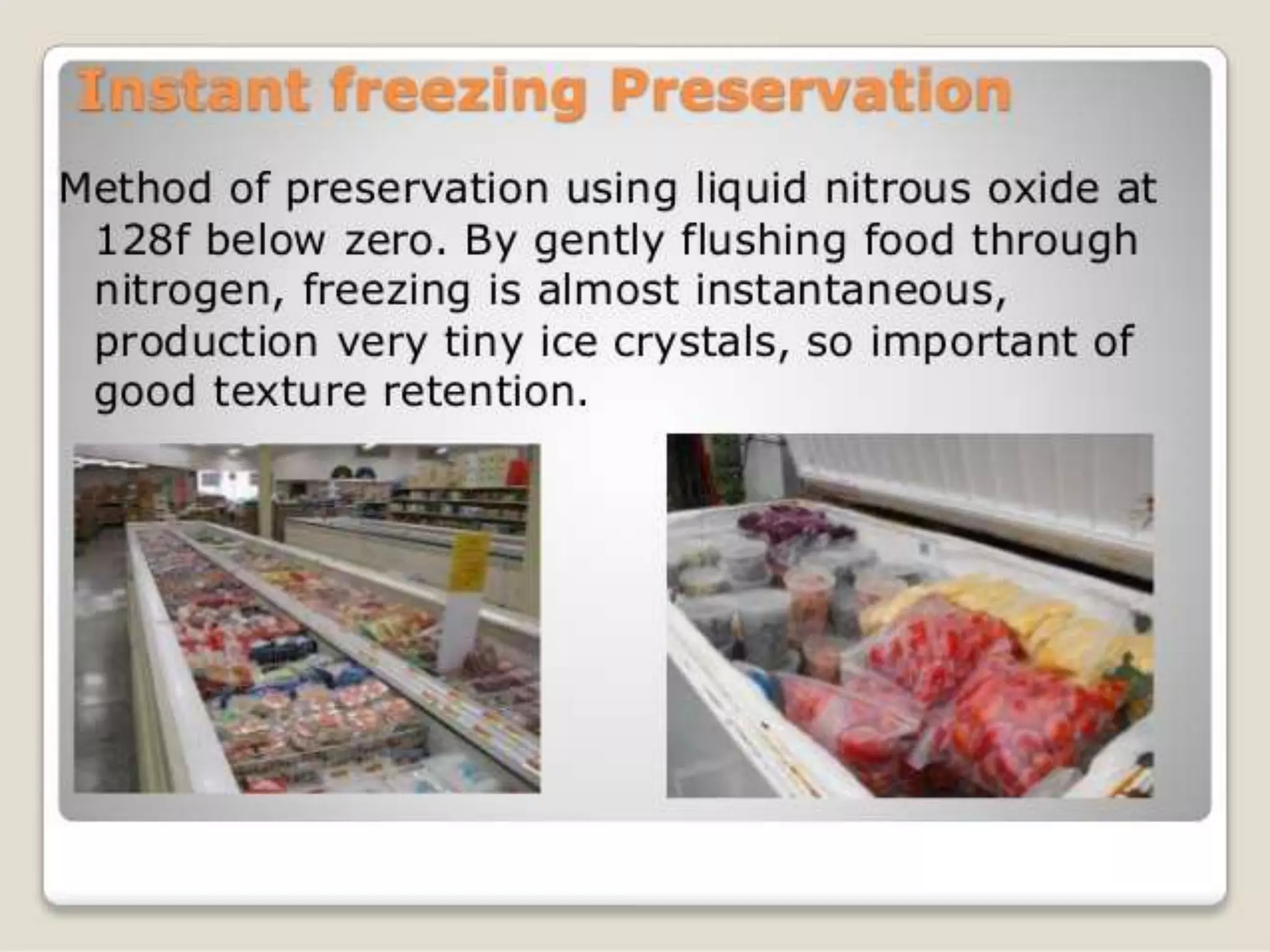 Instant freezing Preservation

Method of preservation using liquid nitrous oxide at 128f below zero. By gently flushing food through nitrogen, freezing is almost instantaneous, production very tiny ice crystals, so important of good texture retention.